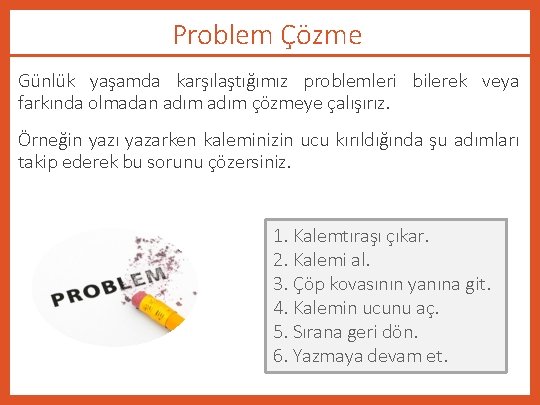 Problem Çözme

Günlük yaşamda karşılaştığımız problemleri bilerek veya farkında olmadan adım adım çözmeye çalışırız.

Örneğin yazı yazarken kaleminizin ucu kırıldığında şu adımları takip ederek bu sorunu çözersiniz.

PROBLEM

1. Kalemtıraşı çıkar.
2. Kalemi al.
3. Çöp kovasının yanına git.
4. Kalemin ucunu aç.
5. Sırana geri dön.
6. Yazmaya devam et.